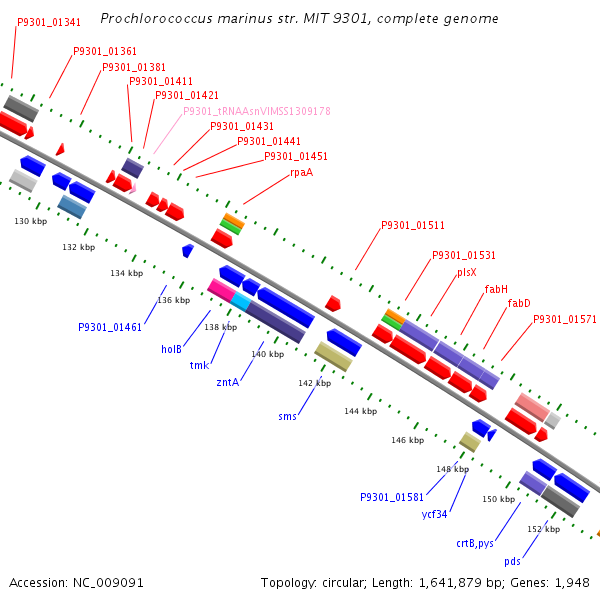 Prochlorococcus marinus str. MIT 9301, complete genome

P9301_01341
P9301_01361
P9301_01381
P9301_01411
P9301_01421
P9301_tRNAAsnVIMSS1309178
P9301_01431
P9301_01441
P9301_01451
rpaA
P9301_01511
P9301_01531
plsX
fabH
fabD
P9301_01571

130 kbp
132 kbp
134 kbp
136 kbp
138 kbp
140 kbp
142 kbp
144 kbp
146 kbp
148 kbp
150 kbp
152 kbp

P9301_01461
holB
tmk
zntA
sms
P9301_01581
ycf34
crtB,pys
pds

Accession: NC_009091

Topology: circular; Length: 1,641,879 bp; Genes: 1,948